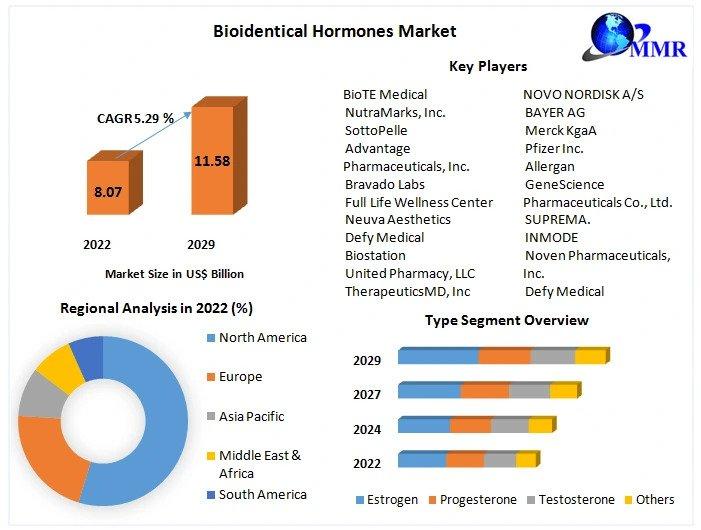 Bioidentical Hormones Market

MMR

CAGR 5.29 %

8.07

11.58

2022

2029

Market Size in US$ Billion

Key Players

BioTE Medical
NutraMarks, Inc.
SottoPelle
Advantage Pharmaceuticals, Inc.
Bravado Labs
Full Life Wellness Center
Neuva Aesthetics
Defy Medical
Biostation
United Pharmacy, LLC
TherapeuticsMD, Inc

NOVO NORDISK A/S
BAYER AG
Merck KgaA
Pfizer Inc.
Allergan
GeneScience Pharmaceuticals Co., Ltd.
SUPREMA.
INMODE
Noven Pharmaceuticals, Inc.
Defy Medical

Regional Analysis in 2022 (%)

North America
Europe
Asia Pacific
Middle East & Africa
South America

Type Segment Overview

2029
2027
2024
2022

Estrogen
Progesterone
Testosterone
Others